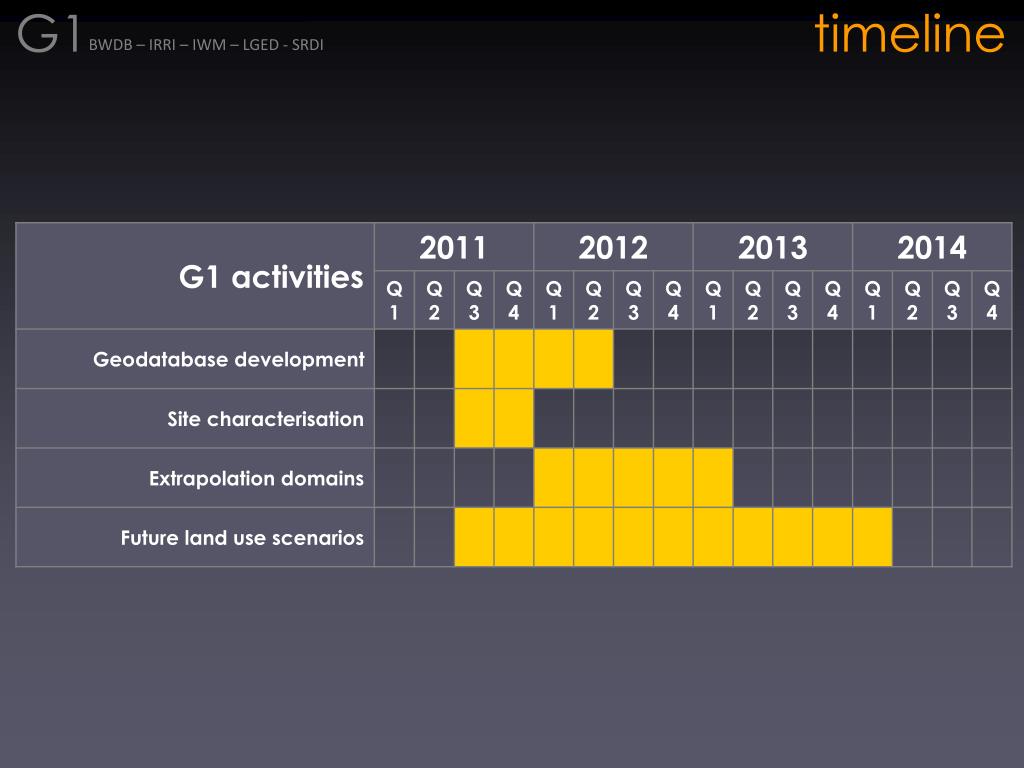 G1 BWDB – IRRI – IWM – LGED - SRDI

timeline

| G1 activities | 2011 | | | | 2012 | | | | 2013 | | | | 2014 | | | |
|---|---|---|---|---|---|---|---|---|---|---|---|---|---|---|---|---|
| | Q 1 | Q 2 | Q 3 | Q 4 | Q 1 | Q 2 | Q 3 | Q 4 | Q 1 | Q 2 | Q 3 | Q 4 | Q 1 | Q 2 | Q 3 | Q 4 |
| Geodatabase development | | | | | | | | | | | | | | | | |
| Site characterisation | | | | | | | | | | | | | | | | |
| Extrapolation domains | | | | | | | | | | | | | | | | |
| Future land use scenarios | | | | | | | | | | | | | | | | |